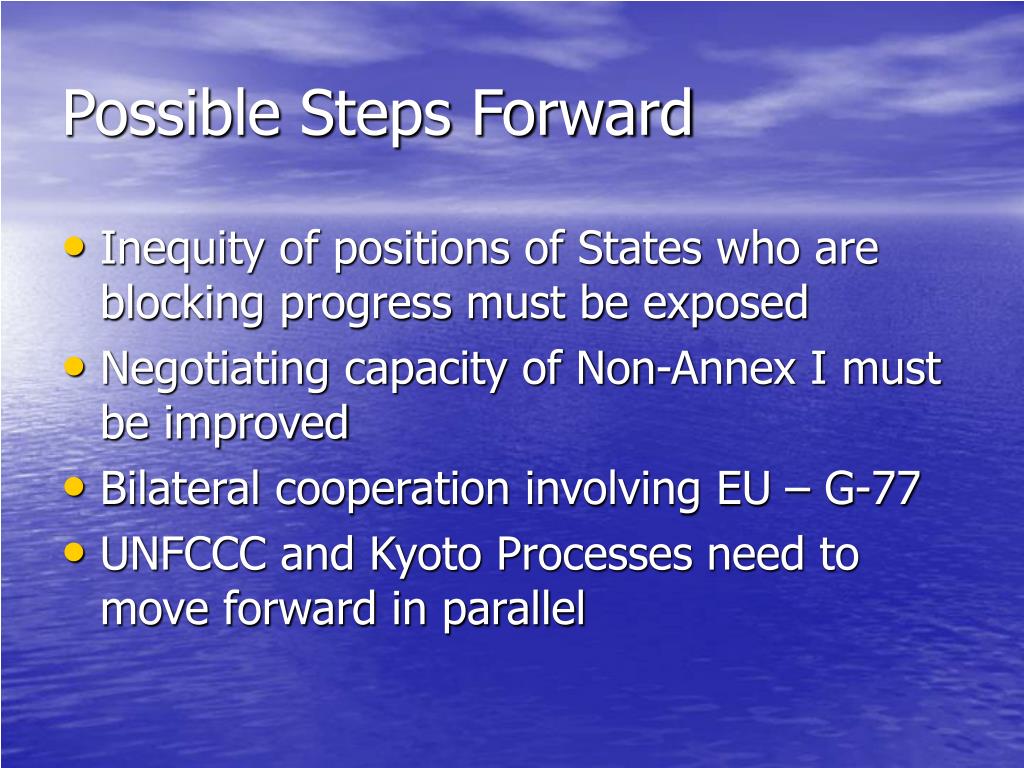 Possible Steps Forward

• Inequity of positions of States who are blocking progress must be exposed
• Negotiating capacity of Non-Annex I must be improved
• Bilateral cooperation involving EU – G-77
• UNFCCC and Kyoto Processes need to move forward in parallel